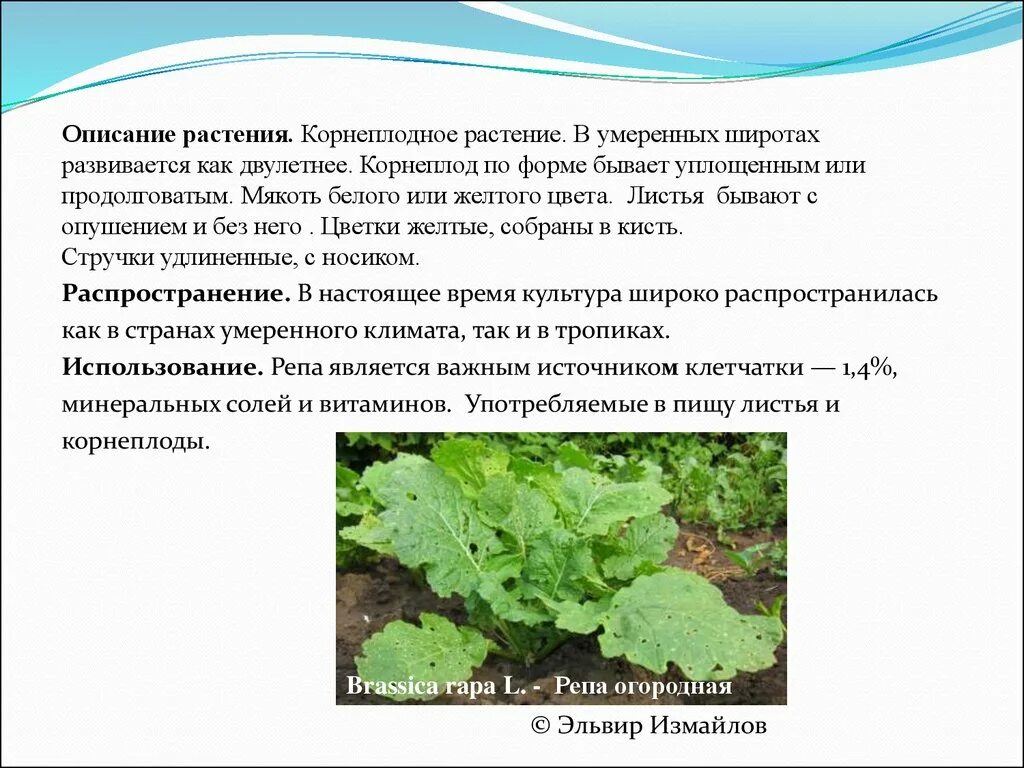 **Описание растения.** Корнеплодное растение. В умеренных широтах развивается как двулетнее. Корнеплод по форме бывает уплощенным или продолговатым. Мякоть белого или желтого цвета. Листья бывают с опушением и без него . Цветки желтые, собраны в кисть.
Стручки удлиненные, с носиком.

**Распространение.** В настоящее время культура широко распространилась как в странах умеренного климата, так и в тропиках.

**Использование.** Репа является важным источником клетчатки — 1,4%, минеральных солей и витаминов. Употребляемые в пищу листья и корнеплоды.

Brassica rapa L. - Репа огородная

© Эльвир Измайлов